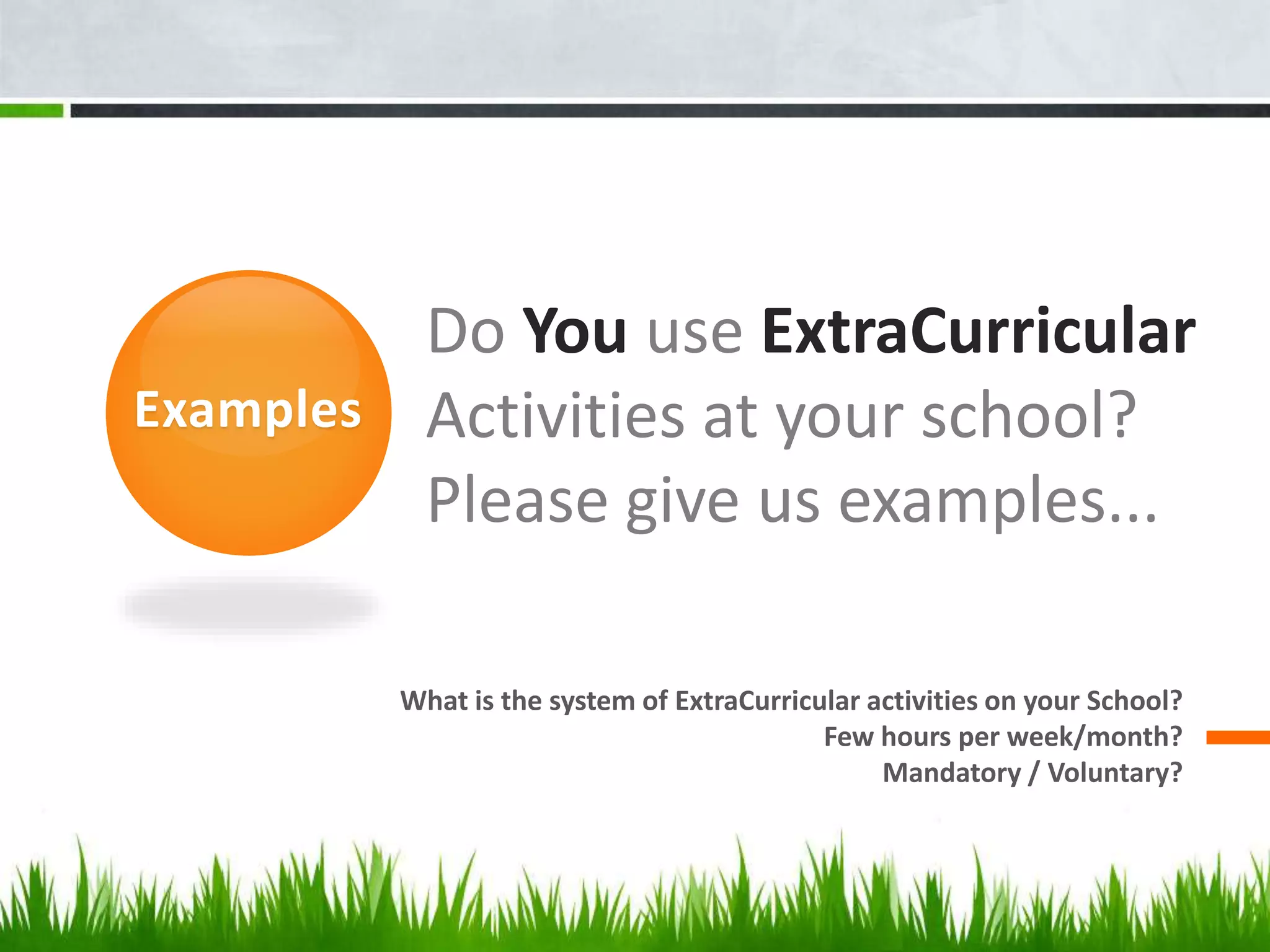 Examples

Do You use ExtraCurricular Activities at your school? Please give us examples...

What is the system of ExtraCurricular activities on your School?
Few hours per week/month?
Mandatory / Voluntary?